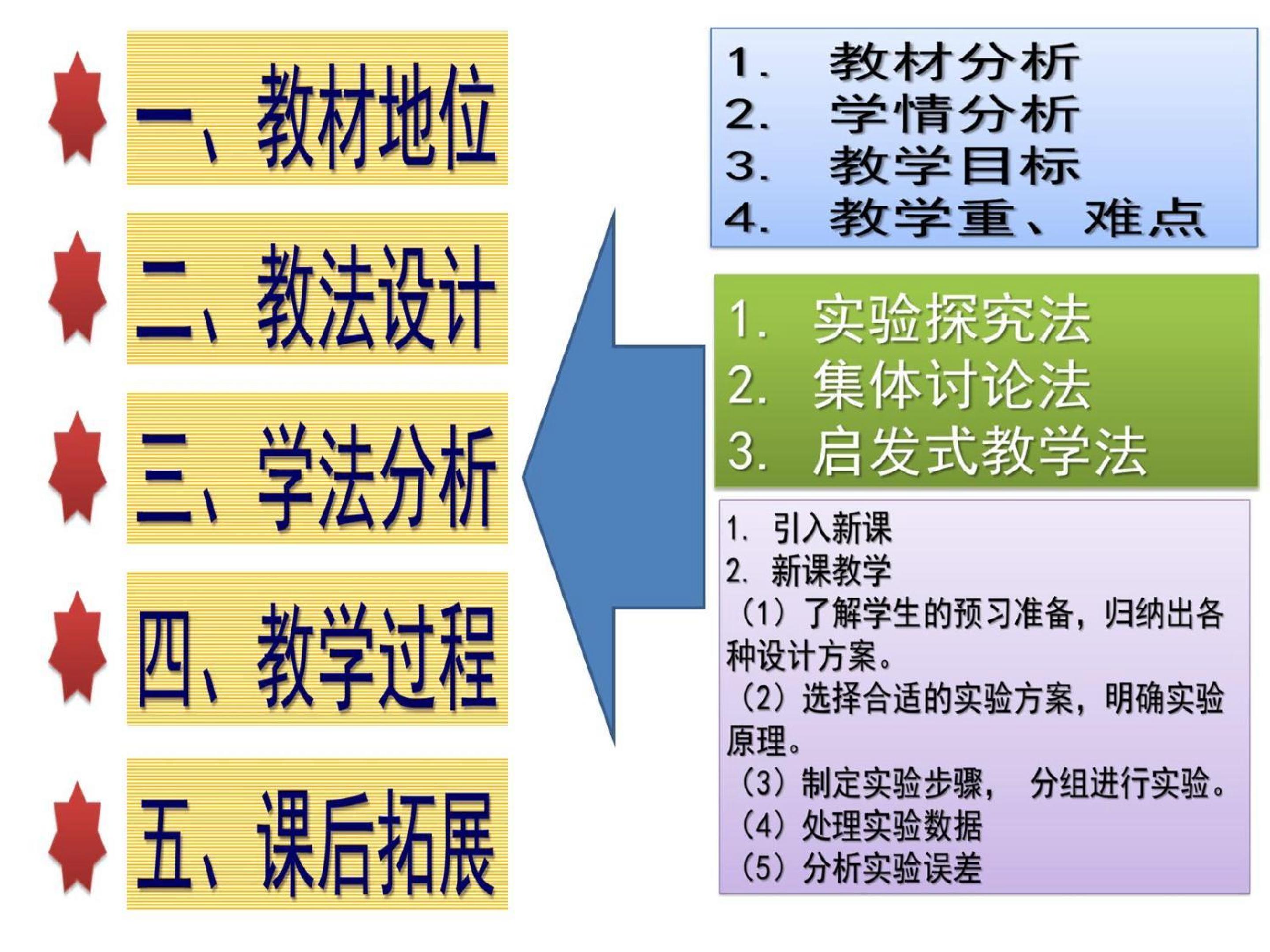 一、教材地位

二、教法设计

三、学法分析

四、教学过程

五、课后拓展

1. 教材分析
2. 学情分析
3. 教学目标
4. 教学重、难点

1. 实验探究法
2. 集体讨论法
3. 启发式教学法

1. 引入新课
2. 新课教学
（1）了解学生的预习准备，归纳出各种设计方案。
（2）选择合适的实验方案，明确实验原理。
（3）制定实验步骤，　分组进行实验。
（4）处理实验数据
（5）分析实验误差